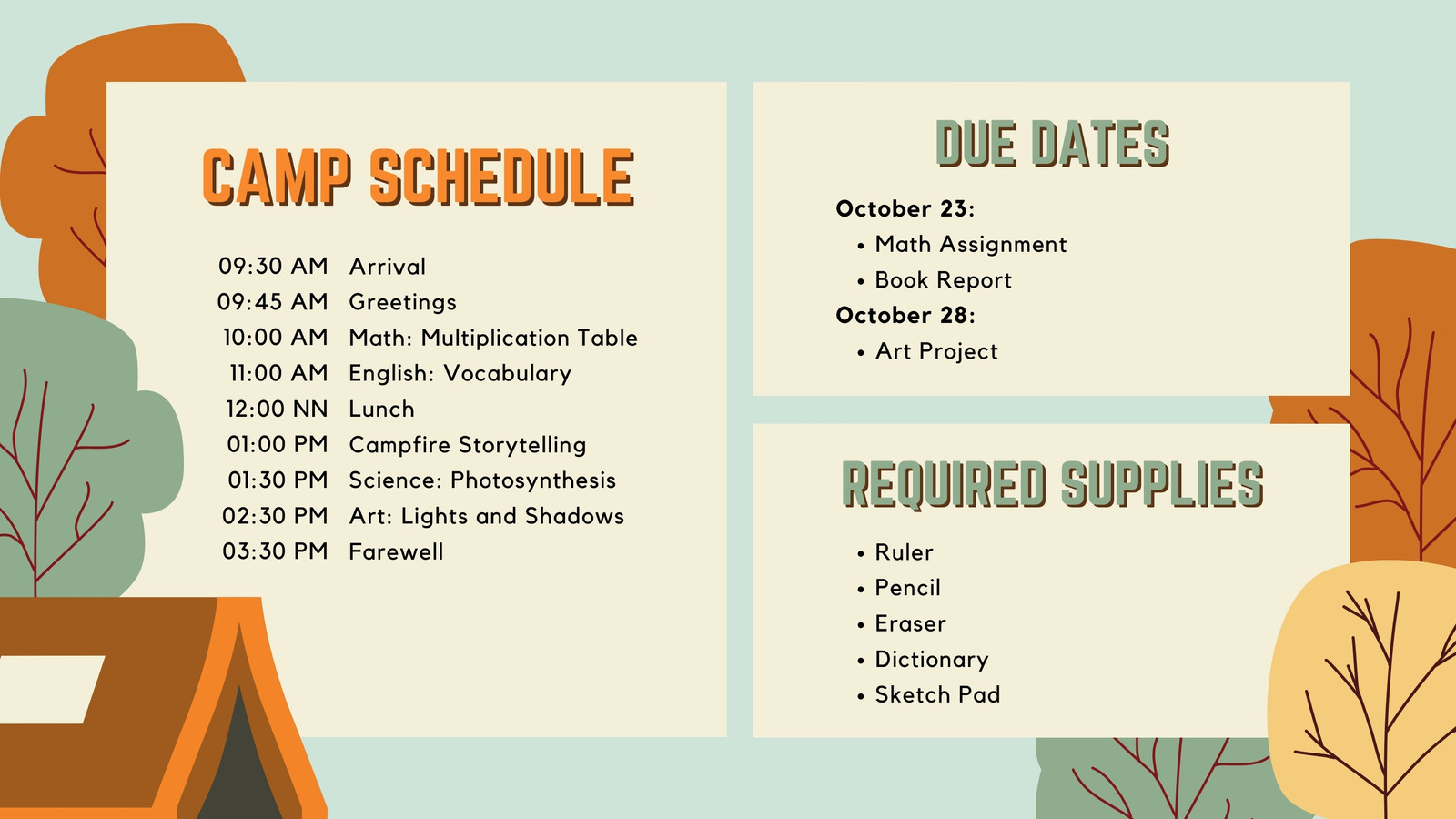 CAMP SCHEDULE

09:30 AM Arrival
09:45 AM Greetings
10:00 AM Math: Multiplication Table
11:00 AM English: Vocabulary
12:00 NN Lunch
01:00 PM Campfire Storytelling
01:30 PM Science: Photosynthesis
02:30 PM Art: Lights and Shadows
03:30 PM Farewell

DUE DATES

October 23:
• Math Assignment
• Book Report
October 28:
• Art Project

REQUIRED SUPPLIES

• Ruler
• Pencil
• Eraser
• Dictionary
• Sketch Pad